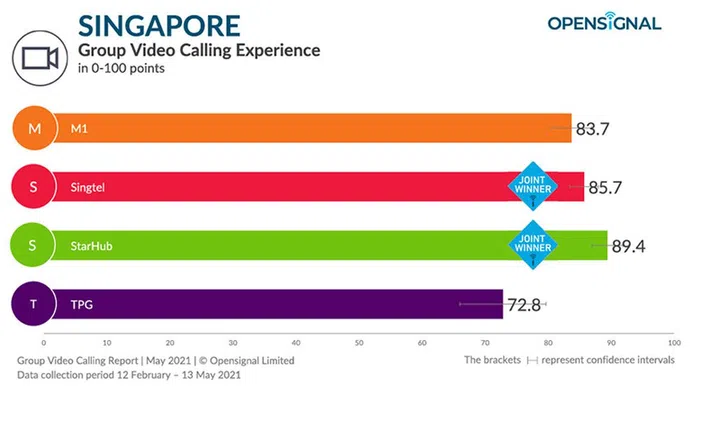 SINGAPORE
Group Video Calling Experience
in 0-100 points

OPENSIGNAL

M M1 83.7
S Singtel JOINT WINNER 85.7
S StarHub JOINT WINNER 89.4
T TPG 72.8

0 10 20 30 40 50 60 70 80 90 100

Group Video Calling Report | May 2021 | © Opensignal Limited
Data collection period 12 February – 13 May 2021

The brackets represent confidence intervals